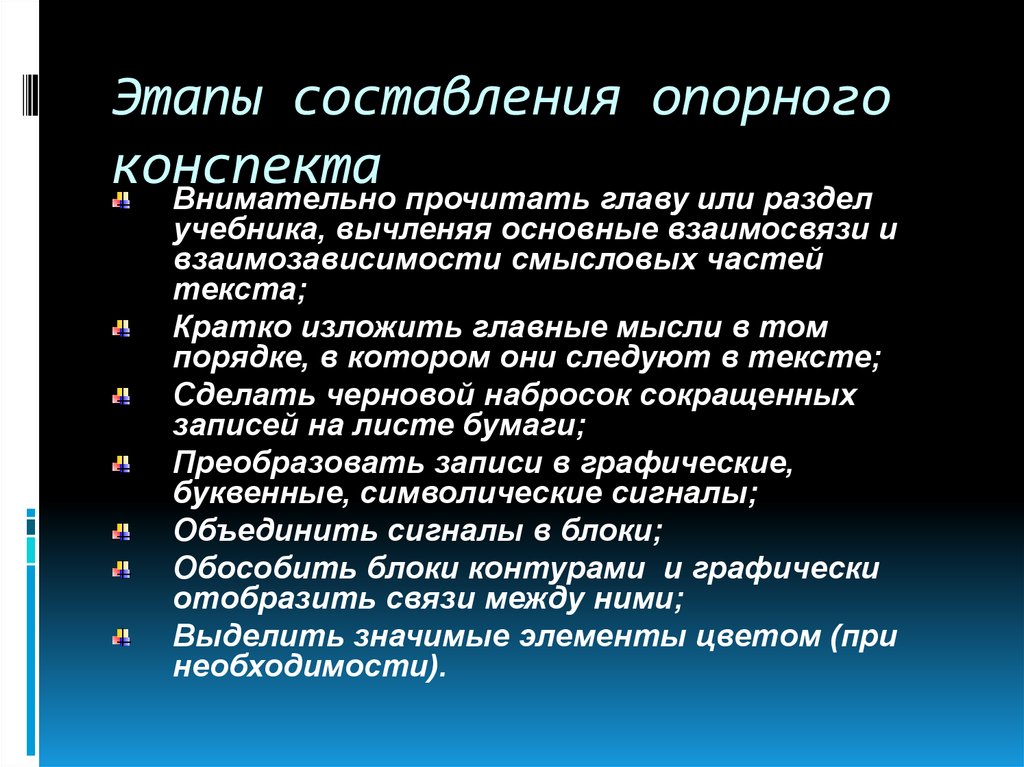 Этапы составления опорного конспекта

Внимательно прочитать главу или раздел учебника, вычленяя основные взаимосвязи и взаимозависимости смысловых частей текста;

Кратко изложить главные мысли в том порядке, в котором они следуют в тексте;

Сделать черновой набросок сокращенных записей на листе бумаги;

Преобразовать записи в графические, буквенные, символические сигналы;

Объединить сигналы в блоки;

Обособить блоки контурами и графически отобразить связи между ними;

Выделить значимые элементы цветом (при необходимости).